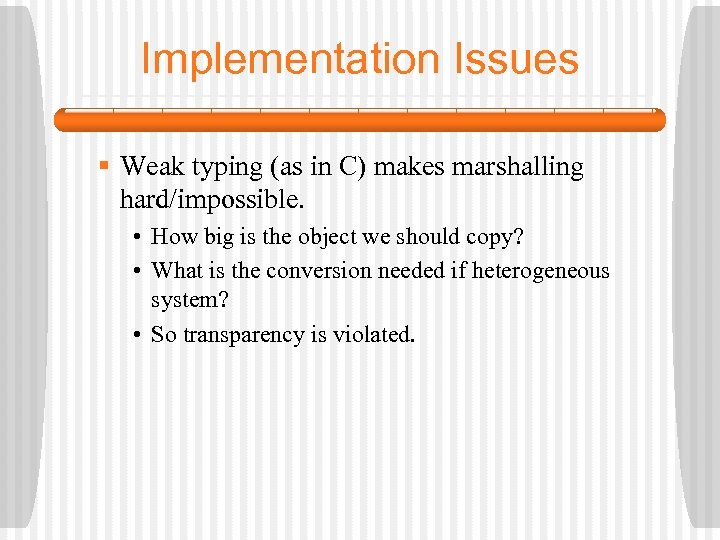 Implementation Issues

▪ Weak typing (as in C) makes marshalling hard/impossible.

• How big is the object we should copy?
• What is the conversion needed if heterogeneous system?
• So transparency is violated.